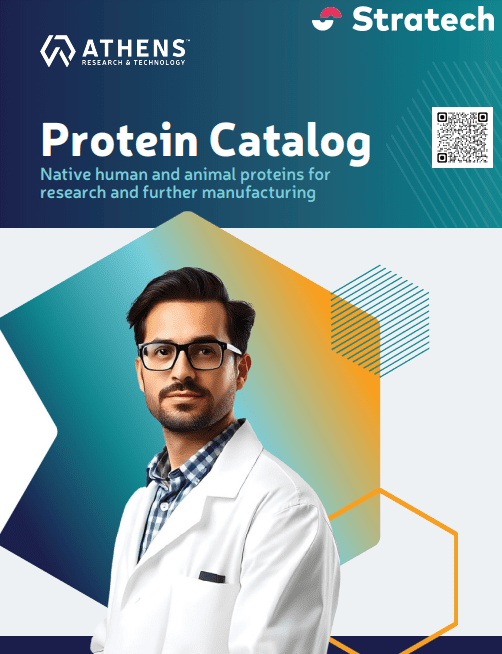 Stratech

ATHENS™
RESEARCH & TECHNOLOGY

Protein Catalog

Native human and animal proteins for research and further manufacturing